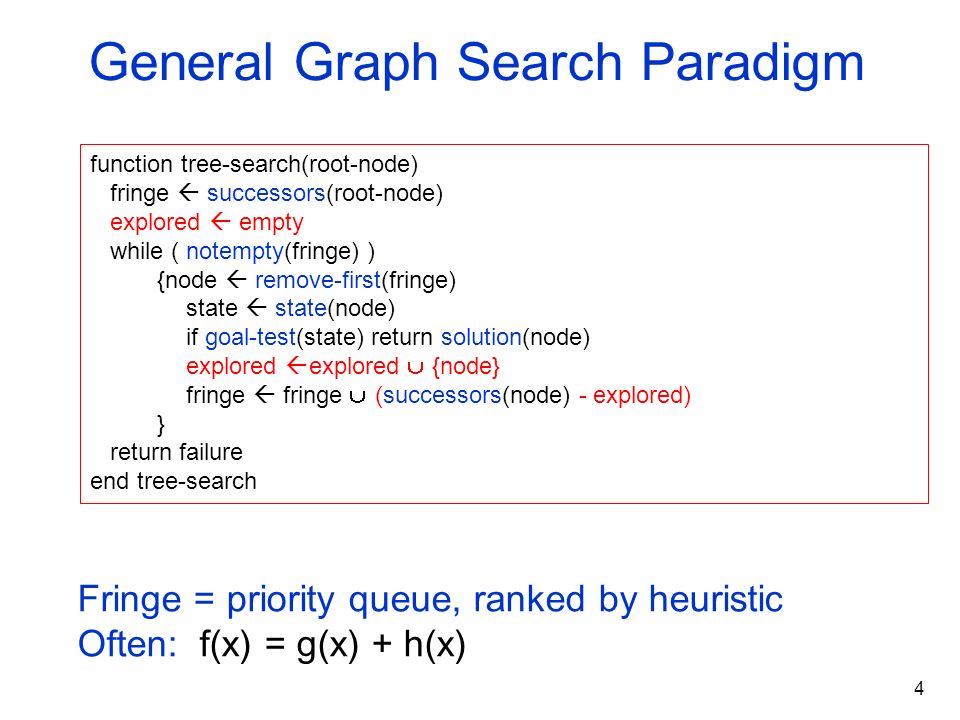 General Graph Search Paradigm

function tree-search(root-node)
fringe ← successors(root-node)
explored ← empty
while ( notempty(fringe) )
{node ← remove-first(fringe)
state ← state(node)
if goal-test(state) return solution(node)
explored ←explored ∪ {node}
fringe ← fringe ∪ (successors(node) - explored)
}
return failure
end tree-search

Fringe = priority queue, ranked by heuristic
Often: f(x) = g(x) + h(x)

4